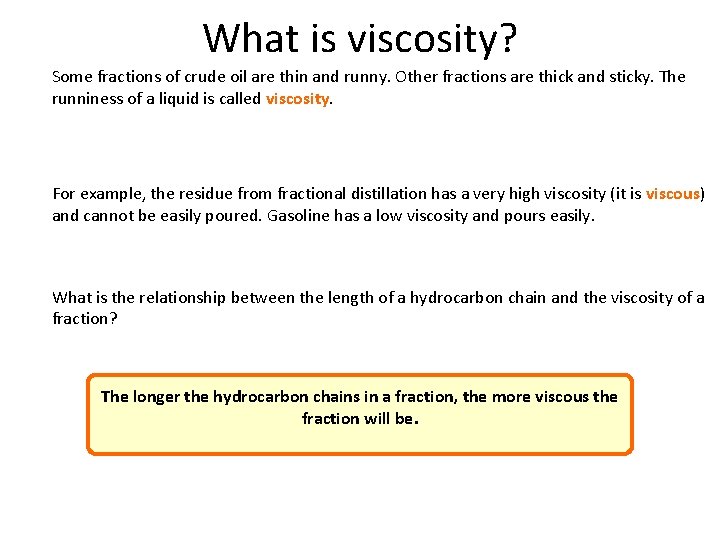 What is viscosity?

Some fractions of crude oil are thin and runny. Other fractions are thick and sticky. The runniness of a liquid is called viscosity.

For example, the residue from fractional distillation has a very high viscosity (it is viscous) and cannot be easily poured. Gasoline has a low viscosity and pours easily.

What is the relationship between the length of a hydrocarbon chain and the viscosity of a fraction?

The longer the hydrocarbon chains in a fraction, the more viscous the fraction will be.